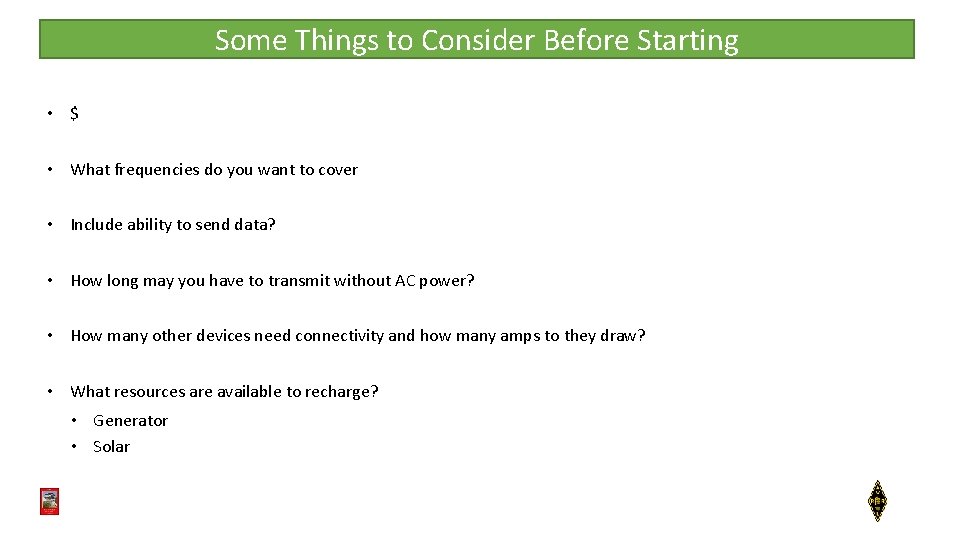 Some Things to Consider Before Starting

• \$

• What frequencies do you want to cover

• Include ability to send data?

• How long may you have to transmit without AC power?

• How many other devices need connectivity and how many amps to they draw?

• What resources are available to recharge?
  • Generator
  • Solar